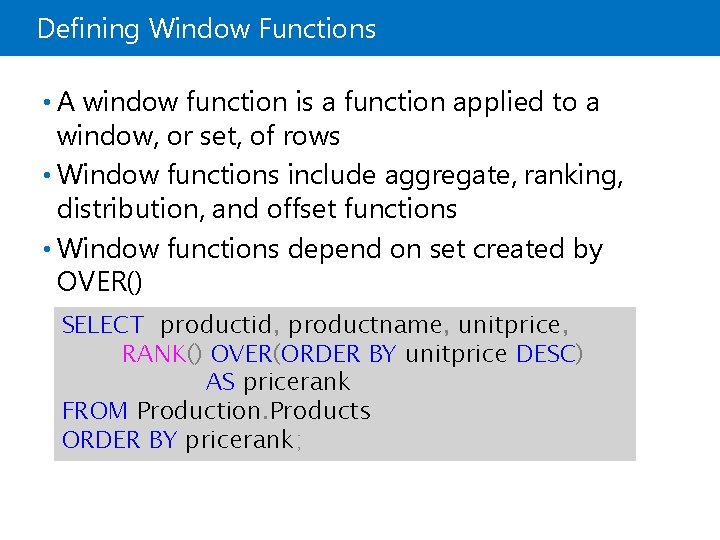 Defining Window Functions

• A window function is a function applied to a window, or set, of rows

• Window functions include aggregate, ranking, distribution, and offset functions

• Window functions depend on set created by OVER()

SELECT productid, productname, unitprice,
RANK() OVER(ORDER BY unitprice DESC)
AS pricerank
FROM Production.Products
ORDER BY pricerank;